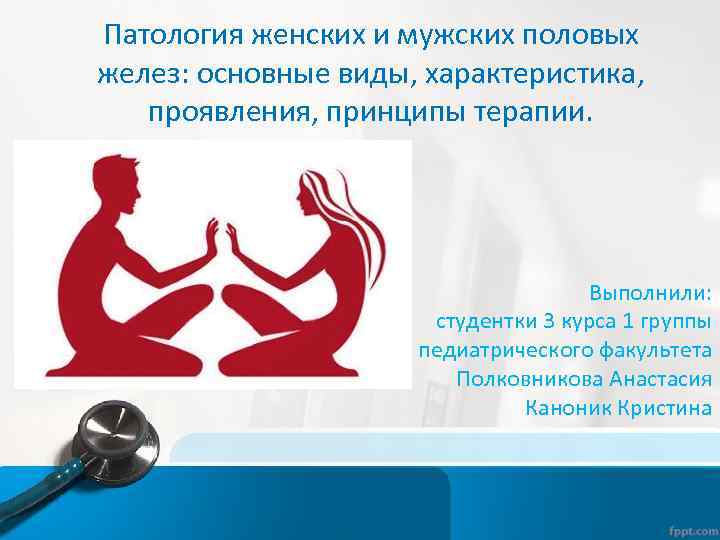 Патология женских и мужских половых желез: основные виды, характеристика, проявления, принципы терапии.

Выполнили:
студентки 3 курса 1 группы
педиатрического факультета
Полковникова Анастасия
Каноник Кристина

fppt.com